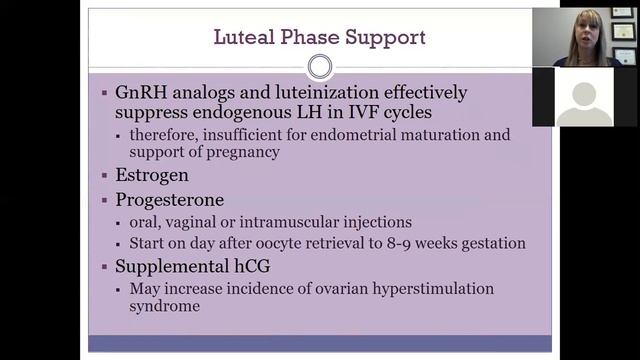 Luteal Phase Support

▪ GnRH analogs and luteinization effectively suppress endogenous LH in IVF cycles
 ▪ therefore, insufficient for endometrial maturation and support of pregnancy
▪ Estrogen
▪ Progesterone
 ▪ oral, vaginal or intramuscular injections
 ▪ Start on day after oocyte retrieval to 8-9 weeks gestation
▪ Supplemental hCG
 ▪ May increase incidence of ovarian hyperstimulation syndrome